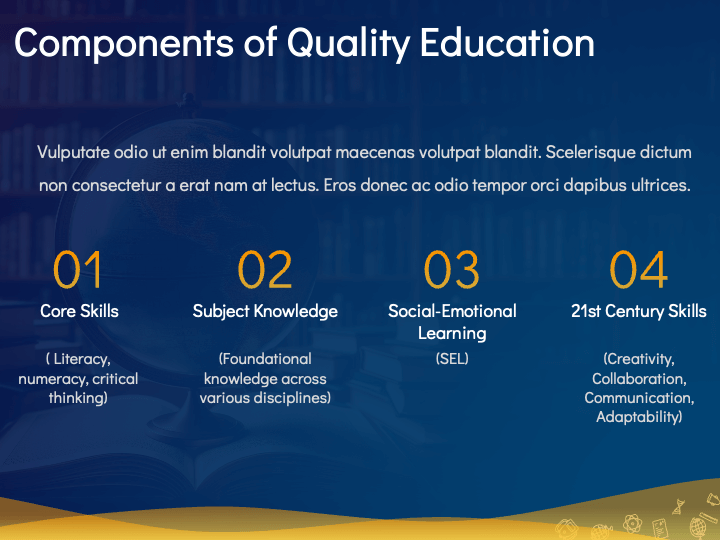 Components of Quality Education

Vulputate odio ut enim blandit volutpat maecenas volutpat blandit. Scelerisque dictum non consectetur a erat nam at lectus. Eros donec ac odio tempor orci dapibus ultrices.

01
Core Skills
( Literacy, numeracy, critical thinking)

02
Subject Knowledge
(Foundational knowledge across various disciplines)

03
Social-Emotional Learning
(SEL)

04
21st Century Skills
(Creativity, Collaboration, Communication, Adaptability)